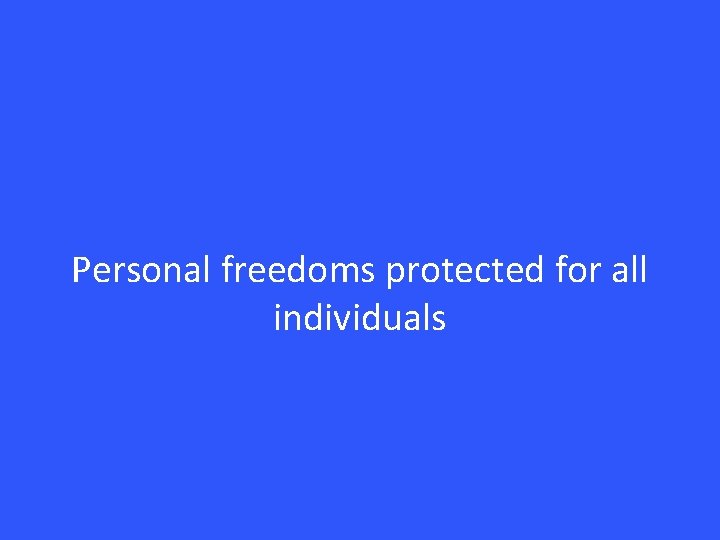 Personal freedoms protected for all individuals